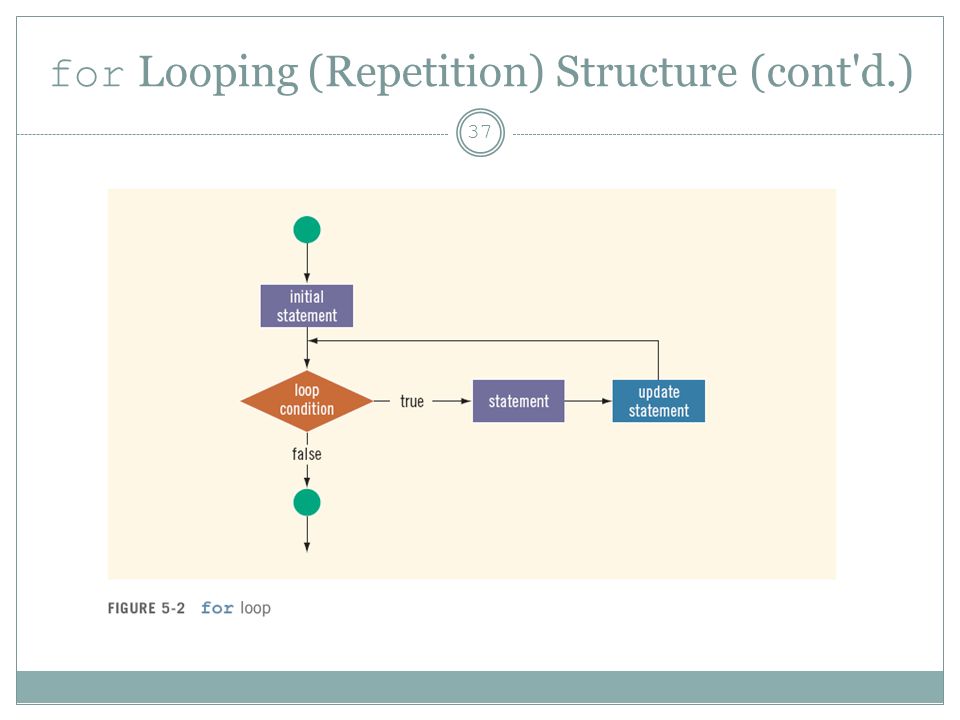 for Looping (Repetition) Structure (cont'd.)

37

initial statement

loop condition

true

statement

update statement

false

FIGURE 5-2 for loop